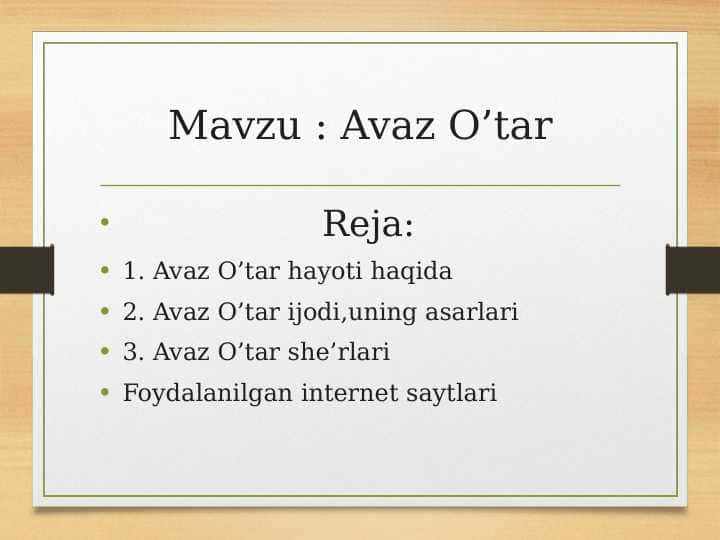 Mavzu : Avaz O’tar

• Reja:
• 1. Avaz O’tar hayoti haqida
• 2. Avaz O’tar ijodi,uning asarlari
• 3. Avaz O’tar she’rlari
• Foydalanilgan internet saytlari